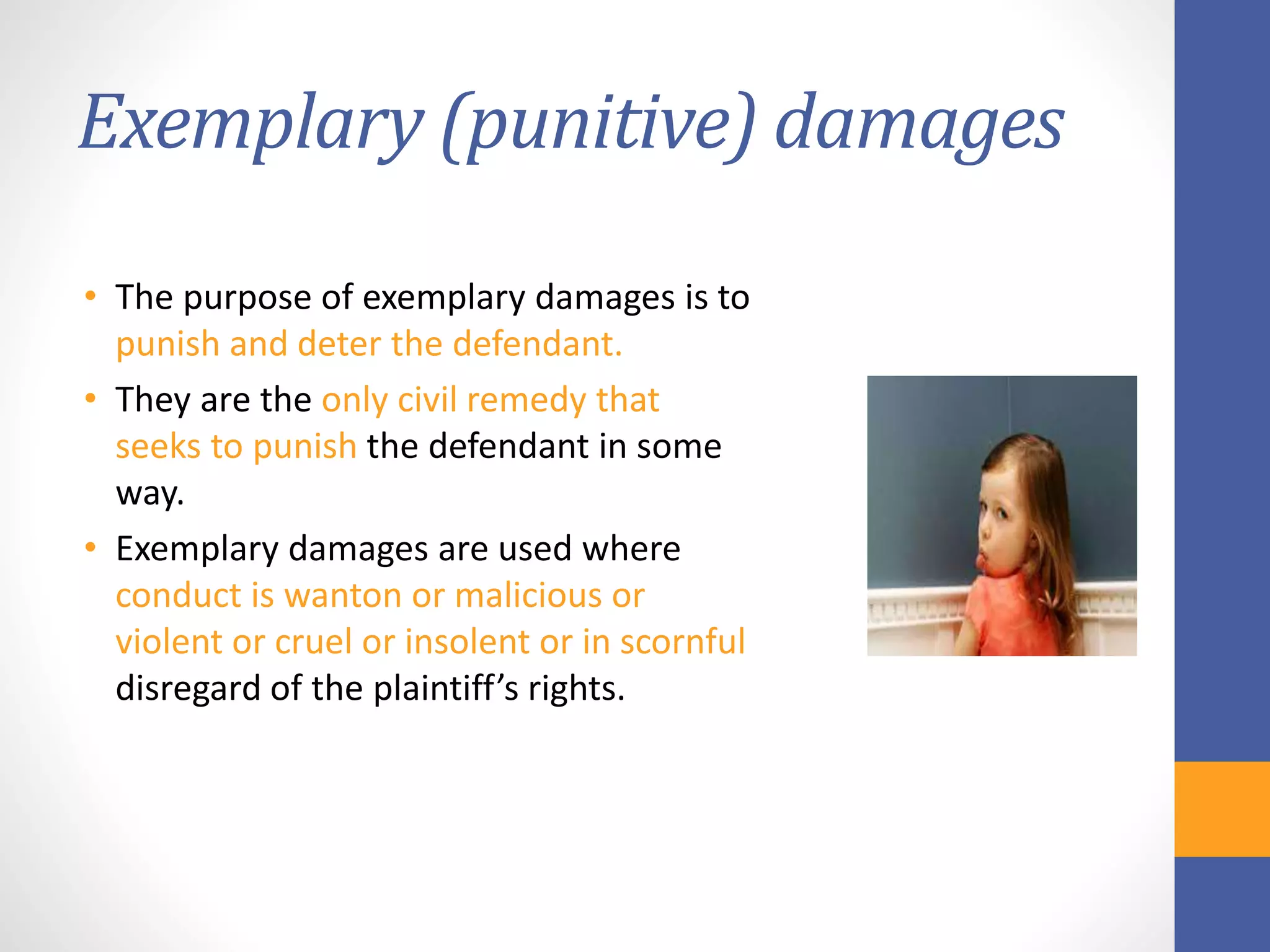 Exemplary (punitive) damages

• The purpose of exemplary damages is to punish and deter the defendant.
• They are the only civil remedy that seeks to punish the defendant in some way.
• Exemplary damages are used where conduct is wanton or malicious or violent or cruel or insolent or in scornful disregard of the plaintiff’s rights.